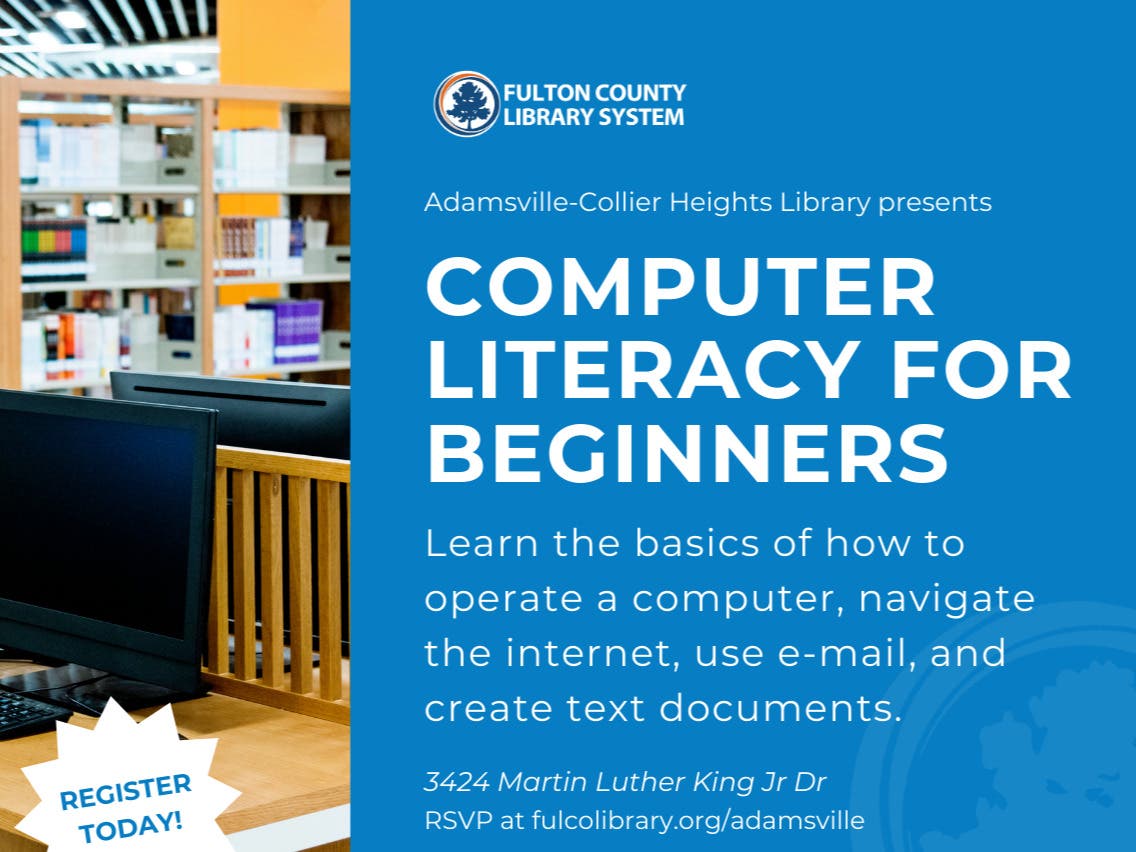 FULTON COUNTY LIBRARY SYSTEM

Adamsville-Collier Heights Library presents

COMPUTER LITERACY FOR BEGINNERS

Learn the basics of how to operate a computer, navigate the internet, use e-mail, and create text documents.

3424 Martin Luther King Jr Dr
RSVP at fulcolibrary.org/adamsville

REGISTER TODAY!